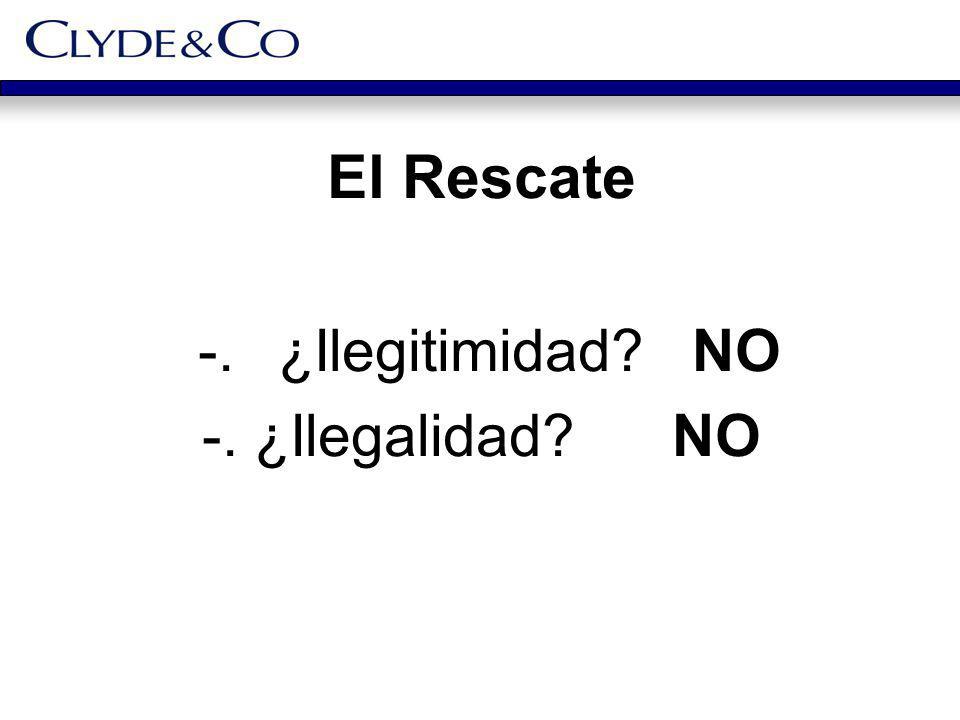 CLYDE&CO

El Rescate

-. ¿Ilegitimidad? NO
-. ¿Ilegalidad? NO